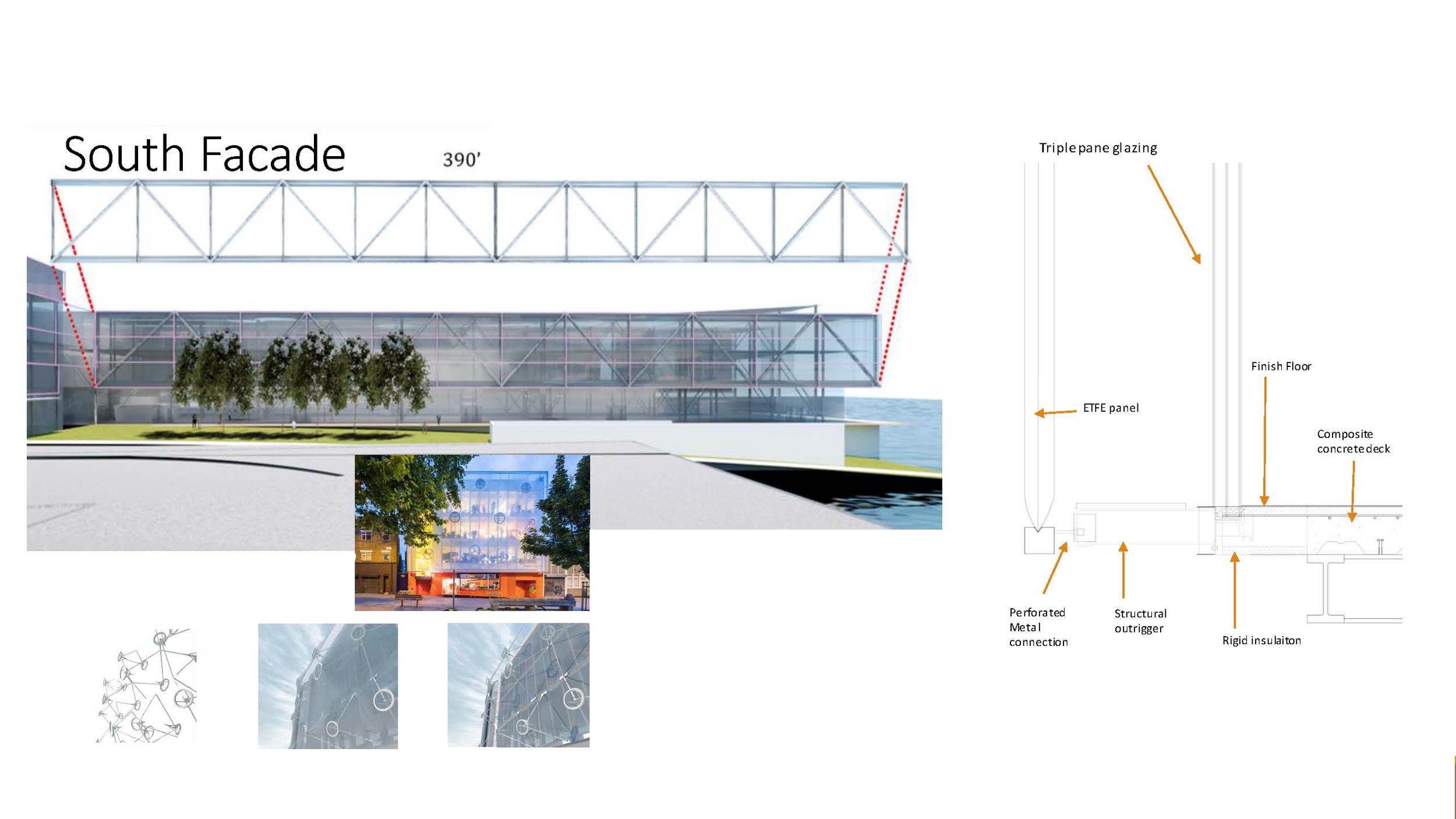 South Facade

390'

Triple pane glazing

Finish Floor

ETFE panel

Composite concrete deck

Perforated Metal connection

Structural outrigger

Rigid insulaiton